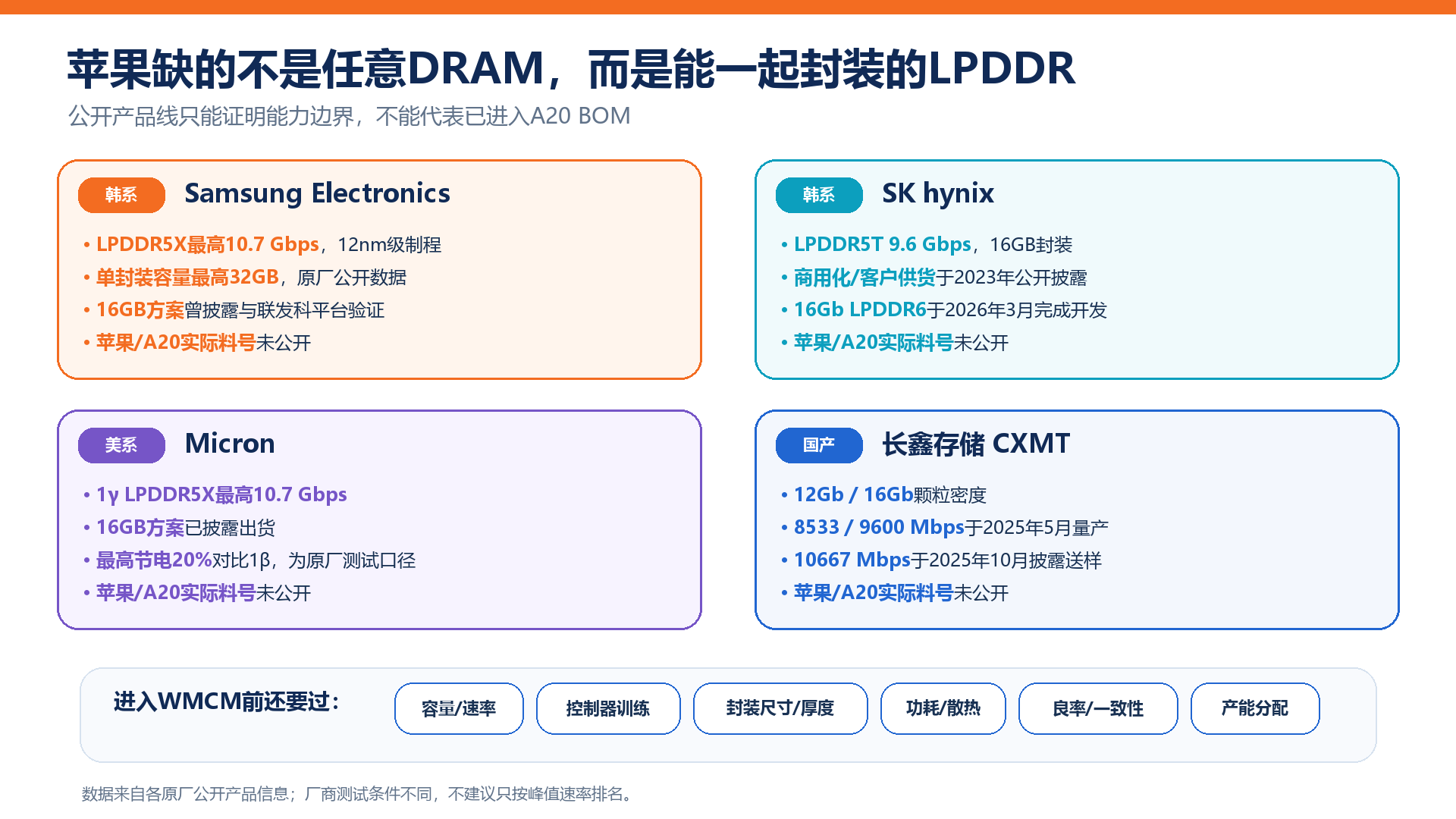 苹果缺的不是任意DRAM，而是能一起封装的LPDDR
公开产品线只能证明能力边界，不能代表已进入A20 BOM

韩系 Samsung Electronics
• LPDDR5X最高10.7 Gbps，12nm级制程
• 单封装容量最高32GB，原厂公开数据
• 16GB方案曾披露与联发科平台验证
• 苹果/A20实际料号未公开

韩系 SK hynix
• LPDDR5T 9.6 Gbps，16GB封装
• 商用化/客户供货于2023年公开披露
• 16Gb LPDDR6于2026年3月完成开发
• 苹果/A20实际料号未公开

美系 Micron
• 1γ LPDDR5X最高10.7 Gbps
• 16GB方案已披露出货
• 最高节电20%对比1β，为原厂测试口径
• 苹果/A20实际料号未公开

国产 长鑫存储 CXMT
• 12Gb / 16Gb颗粒密度
• 8533 / 9600 Mbps于2025年5月量产
• 10667 Mbps于2025年10月披露送样
• 苹果/A20实际料号未公开

进入WMCM前还要过：
容量/速率
控制器训练
封装尺寸/厚度
功耗/散热
良率/一致性
产能分配

数据来自各原厂公开产品信息；厂商测试条件不同，不建议只按峰值速率排名。